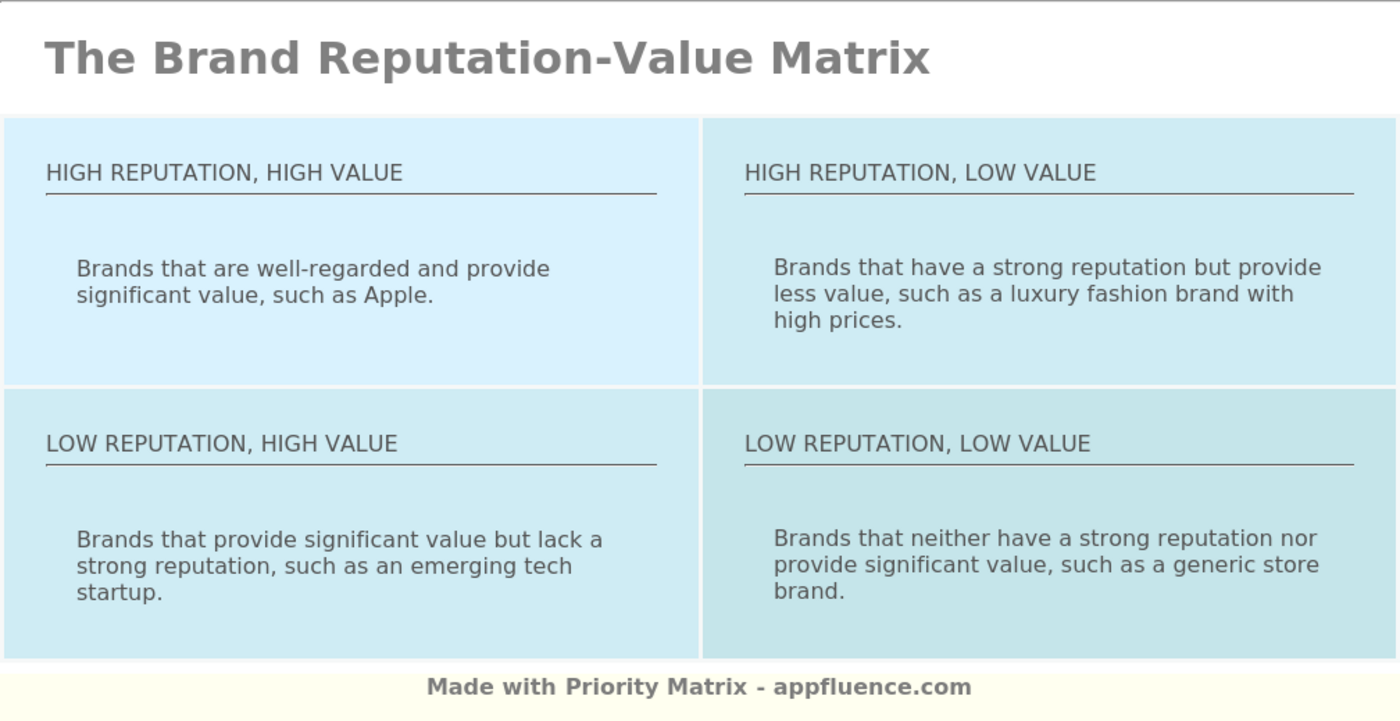 The Brand Reputation-Value Matrix

HIGH REPUTATION, HIGH VALUE

Brands that are well-regarded and provide significant value, such as Apple.

HIGH REPUTATION, LOW VALUE

Brands that have a strong reputation but provide less value, such as a luxury fashion brand with high prices.

LOW REPUTATION, HIGH VALUE

Brands that provide significant value but lack a strong reputation, such as an emerging tech startup.

LOW REPUTATION, LOW VALUE

Brands that neither have a strong reputation nor provide significant value, such as a generic store brand.

Made with Priority Matrix - appfluence.com